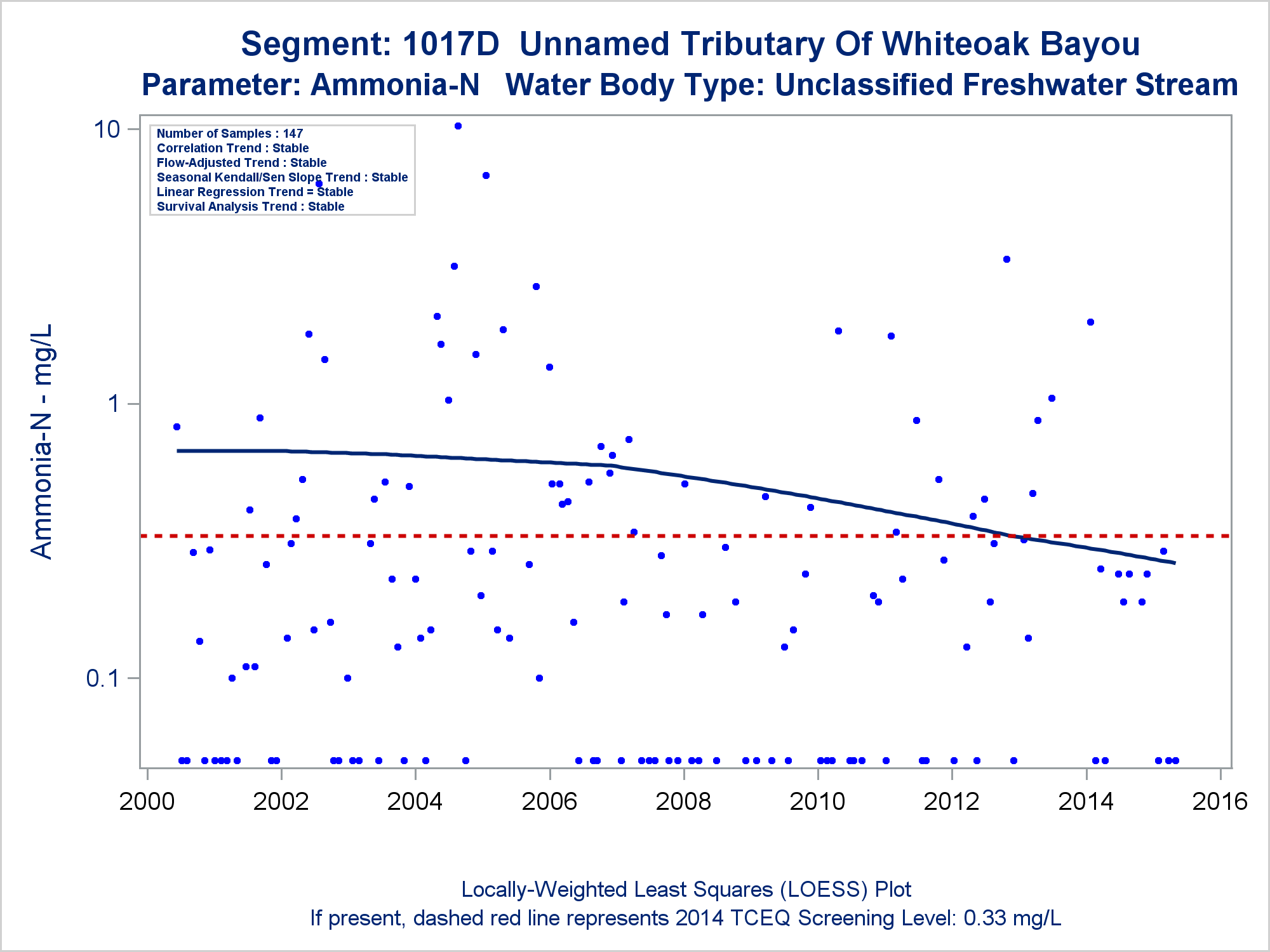 Segment: 1017D Unnamed Tributary Of Whiteoak Bayou
Parameter: Ammonia-N Water Body Type: Unclassified Freshwater Stream

Number of Samples : 147
Correlation Trend : Stable
Flow-Adjusted Trend : Stable
Seasonal Kendall/Sen Slope Trend : Stable
Linear Regression Trend = Stable
Survival Analysis Trend : Stable

Ammonia-N - mg/L

10
1
0.1

2000 2002 2004 2006 2008 2010 2012 2014 2016

Locally-Weighted Least Squares (LOESS) Plot
If present, dashed red line represents 2014 TCEQ Screening Level: 0.33 mg/L